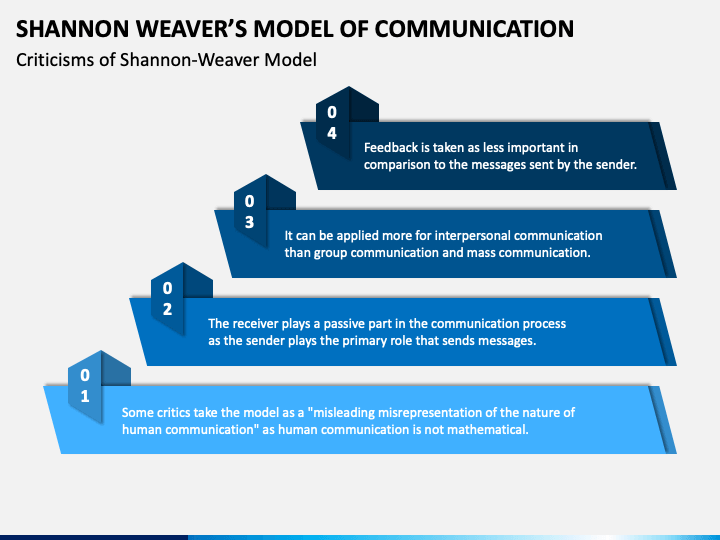 SHANNON WEAVER'S MODEL OF COMMUNICATION

Criticisms of Shannon-Weaver Model

04

Feedback is taken as less important in comparison to the messages sent by the sender.

03

It can be applied more for interpersonal communication than group communication and mass communication.

02

The receiver plays a passive part in the communication process as the sender plays the primary role that sends messages.

01

Some critics take the model as a "misleading misrepresentation of the nature of human communication" as human communication is not mathematical.